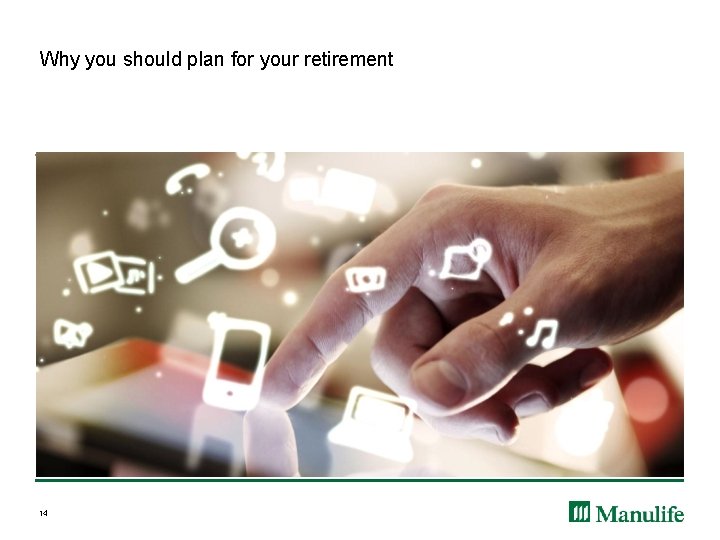 Why you should plan for your retirement

14

Manulife